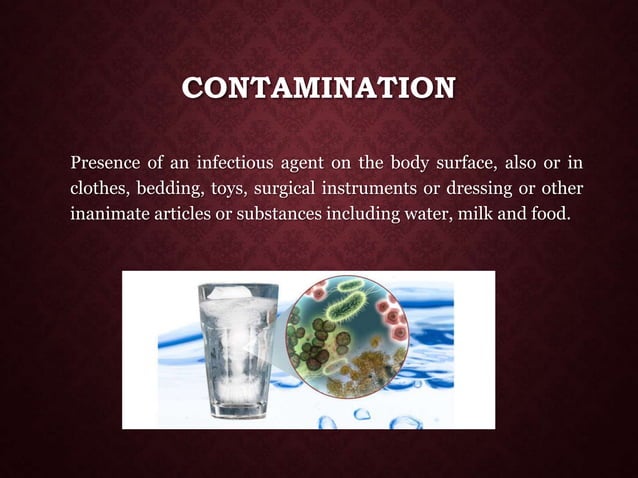 CONTAMINATION

Presence of an infectious agent on the body surface, also or in clothes, bedding, toys, surgical instruments or dressing or other inanimate articles or substances including water, milk and food.